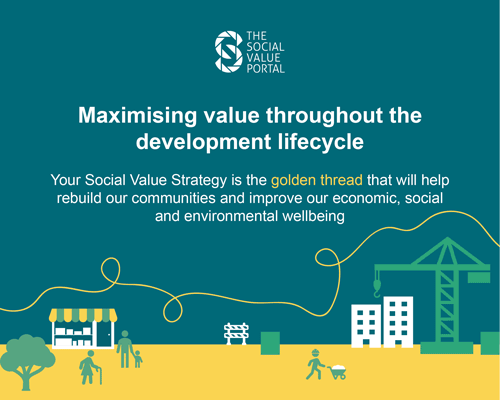 THE SOCIAL VALUE PORTAL

Maximising value throughout the development lifecycle

Your Social Value Strategy is the golden thread that will help rebuild our communities and improve our economic, social and environmental wellbeing